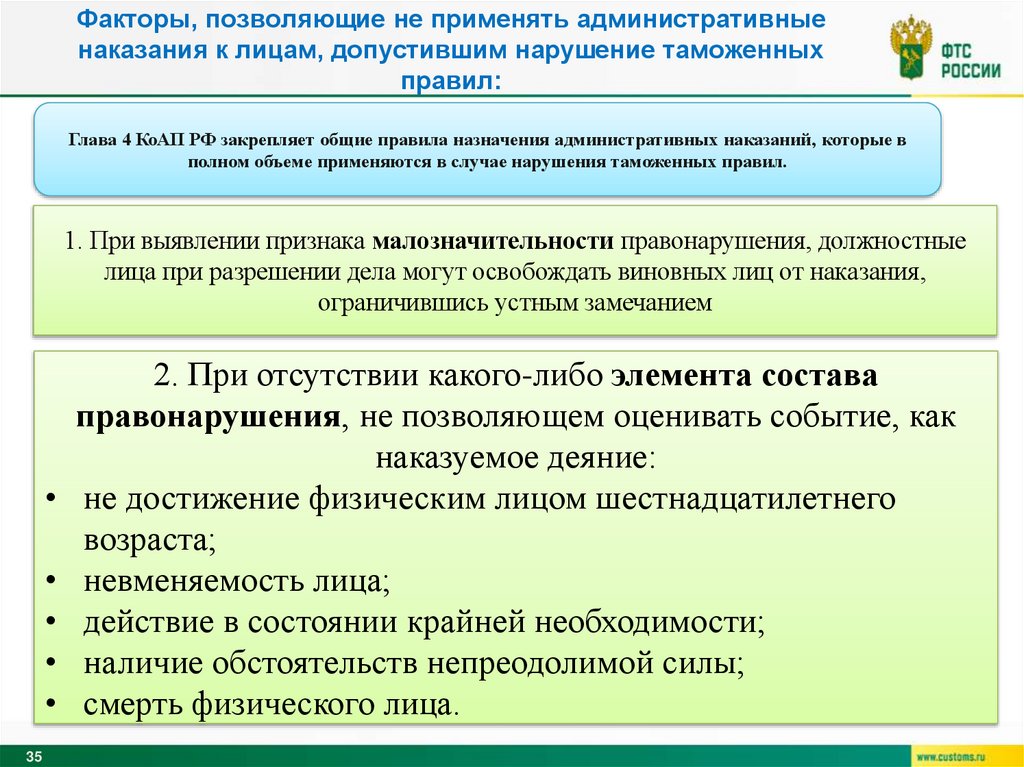 Факторы, позволяющие не применять административные наказания к лицам, допустившим нарушение таможенных правил:

ФТС РОССИИ

Глава 4 КоАП РФ закрепляет общие правила назначения административных наказаний, которые в полном объеме применяются в случае нарушения таможенных правил.

1. При выявлении признака малозначительности правонарушения, должностные лица при разрешении дела могут освобождать виновных лиц от наказания, ограничившись устным замечанием

2. При отсутствии какого-либо элемента состава правонарушения, не позволяющем оценивать событие, как наказуемое деяние:

• не достижение физическим лицом шестнадцатилетнего возраста;
• невменяемость лица;
• действие в состоянии крайней необходимости;
• наличие обстоятельств непреодолимой силы;
• смерть физического лица.

35

www.customs.ru